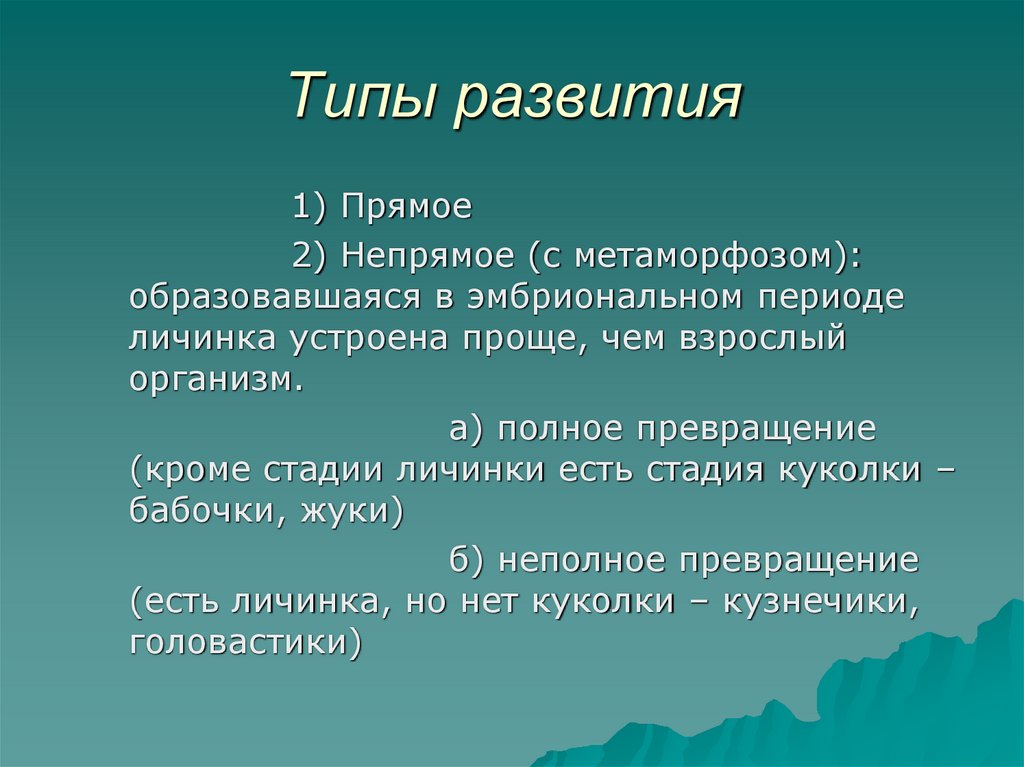 Типы развития

1) Прямое

2) Непрямое (с метаморфозом): образовавшаяся в эмбриональном периоде личинка устроена проще, чем взрослый организм.

а) полное превращение (кроме стадии личинки есть стадия куколки – бабочки, жуки)

б) неполное превращение (есть личинка, но нет куколки – кузнечики, головастики)